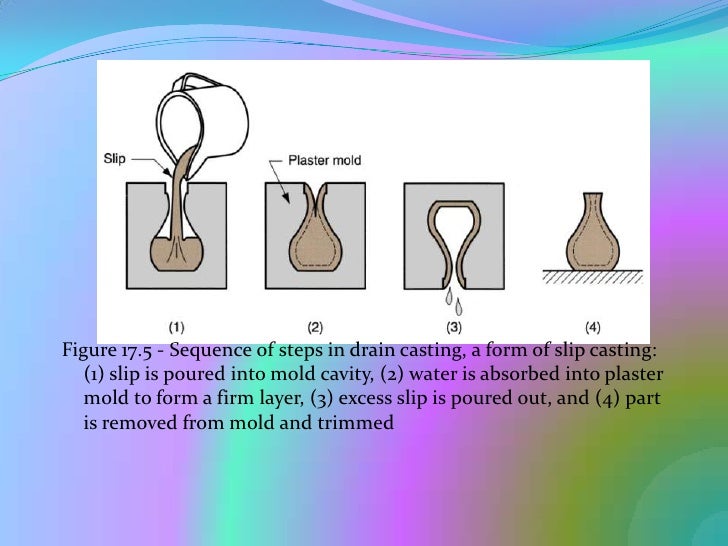 Slip

Plaster mold

(1)

(2)

(3)

(4)

Figure 17.5 - Sequence of steps in drain casting, a form of slip casting: (1) slip is poured into mold cavity, (2) water is absorbed into plaster mold to form a firm layer, (3) excess slip is poured out, and (4) part is removed from mold and trimmed